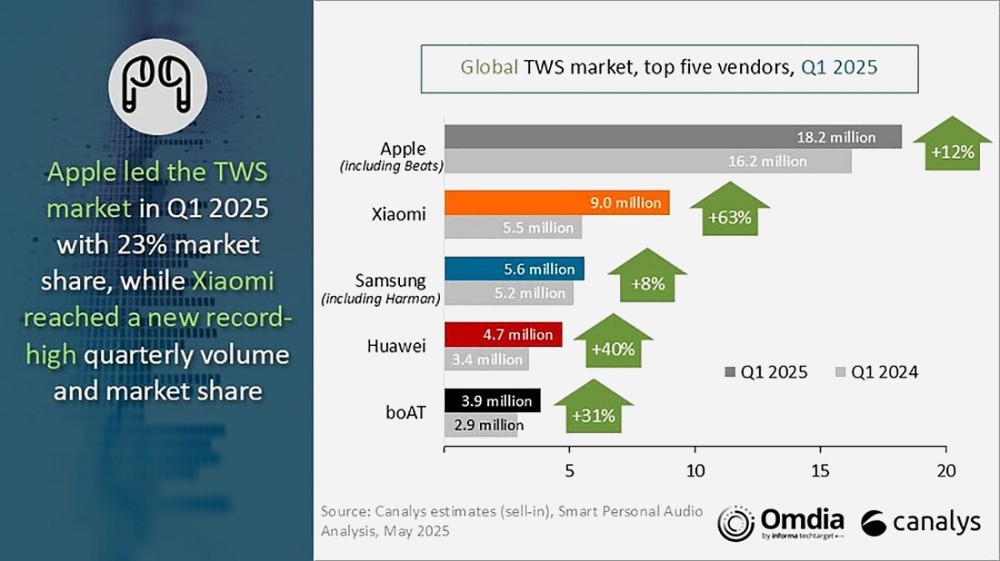 Apple led the TWS market in Q1 2025 with 23% market share, while Xiaomi reached a new record-high quarterly volume and market share

Global TWS market, top five vendors, Q1 2025

Apple (including Beats)
18.2 million
16.2 million
+12%

Xiaomi
9.0 million
5.5 million
+63%

Samsung (including Harman)
5.6 million
5.2 million
+8%

Huawei
4.7 million
3.4 million
+40%

boAT
3.9 million
2.9 million
+31%

Q1 2025 Q1 2024

5 10 15 20

Source: Canalys estimates (sell-in), Smart Personal Audio Analysis, May 2025

Omdia by informa techtarget
canalys